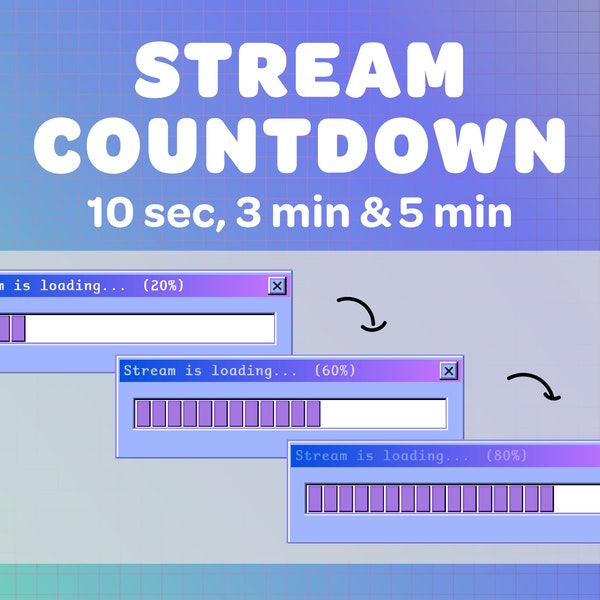 STREAM COUNTDOWN

10 sec, 3 min & 5 min

m is loading... (20%)

Stream is loading... (60%)

Stream is loading... (80%)